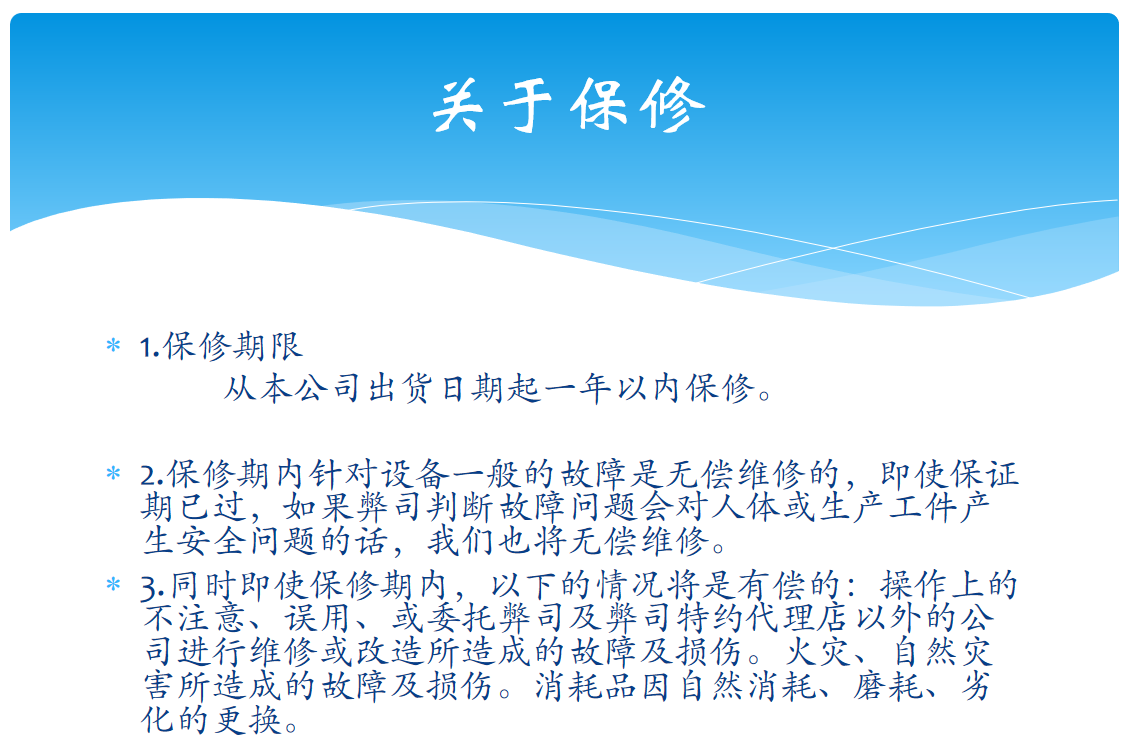 关于保修

* 1.保修期限
从本公司出货日期起一年以内保修。

* 2.保修期内针对设备一般的故障是无偿维修的，即使保证期已过，如果弊司判断故障问题会对人体或生产工件产生安全问题的话，我们也将无偿维修。

* 3.同时即使保修期内，以下的情况将是有偿的：操作上的不注意、误用、或委托弊司及弊司特约代理店以外的公司进行维修或改造所造成的故障及损伤。火灾、自然灾害所造成的故障及损伤。消耗品因自然消耗、磨耗、劣化的更换。